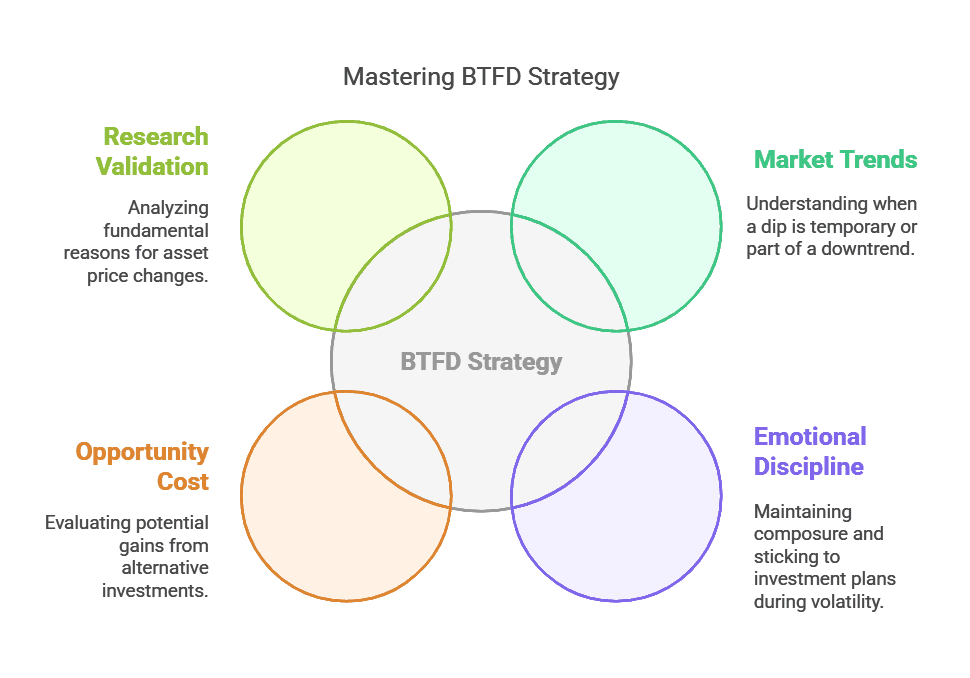 Mastering BTFD Strategy

Research Validation

Analyzing fundamental reasons for asset price changes.

Market Trends

Understanding when a dip is temporary or part of a downtrend.

BTFD Strategy

Opportunity Cost

Evaluating potential gains from alternative investments.

Emotional Discipline

Maintaining composure and sticking to investment plans during volatility.